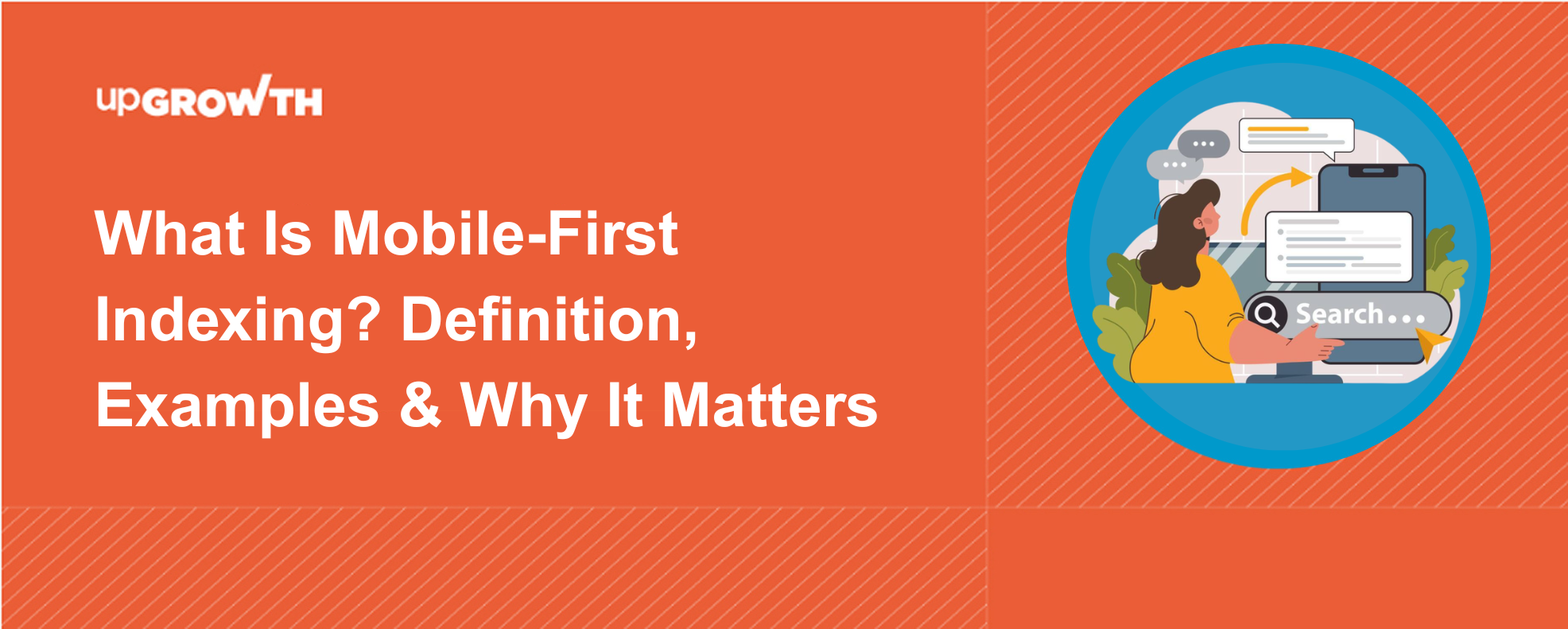 upGROWTH

What Is Mobile-First Indexing? Definition, Examples & Why It Matters

Search...